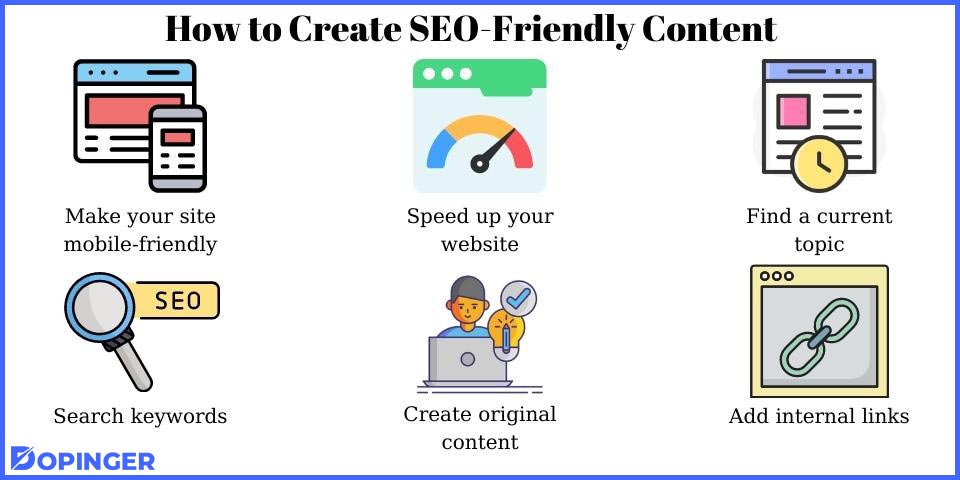 How to Create SEO-Friendly Content

Make your site mobile-friendly

Speed up your website

Find a current topic

SEO

Search keywords

Create original content

Add internal links

DOPINGER